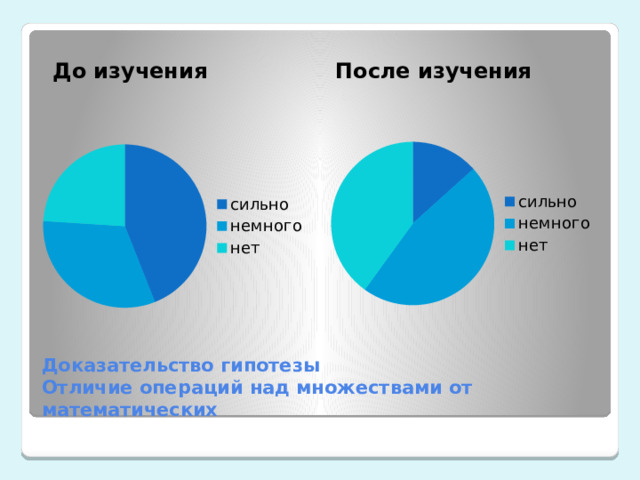 До изучения

сильно
немного
нет

После изучения

сильно
немного
нет

Доказательство гипотезы
Отличие операций над множествами от математических